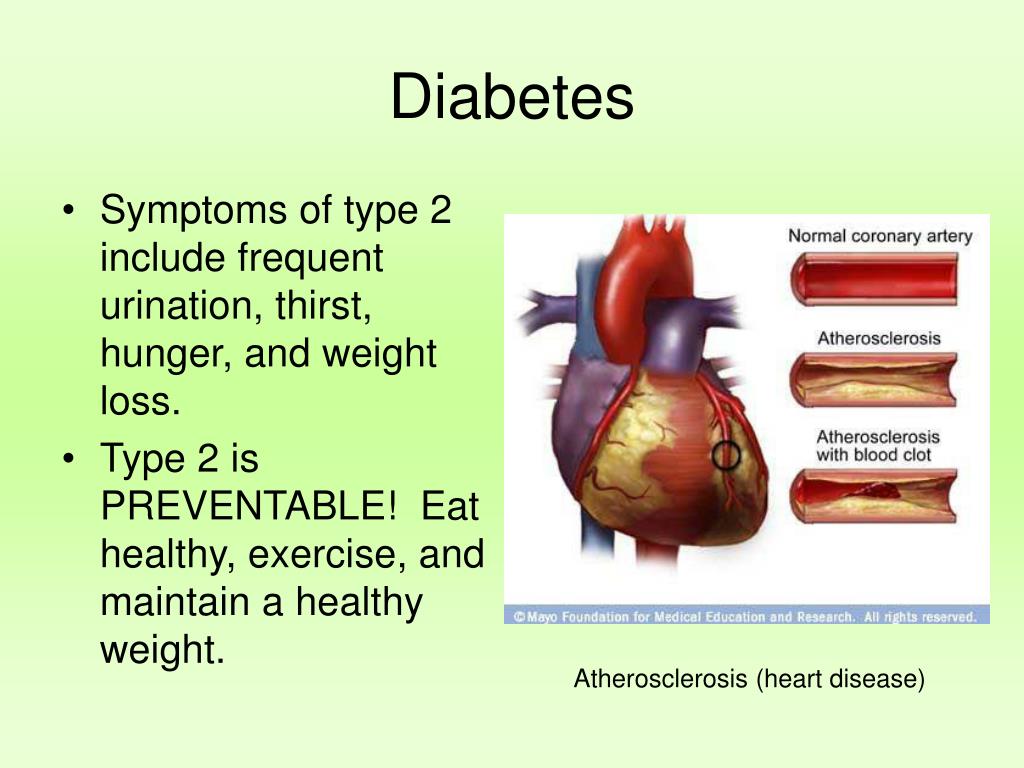 Diabetes

• Symptoms of type 2 include frequent urination, thirst, hunger, and weight loss.
• Type 2 is PREVENTABLE!  Eat healthy, exercise, and maintain a healthy weight.

Normal coronary artery

Atherosclerosis

Atherosclerosis with blood clot

©Mayo Foundation for Medical Education and Research. All rights reserved.

Atherosclerosis (heart disease)